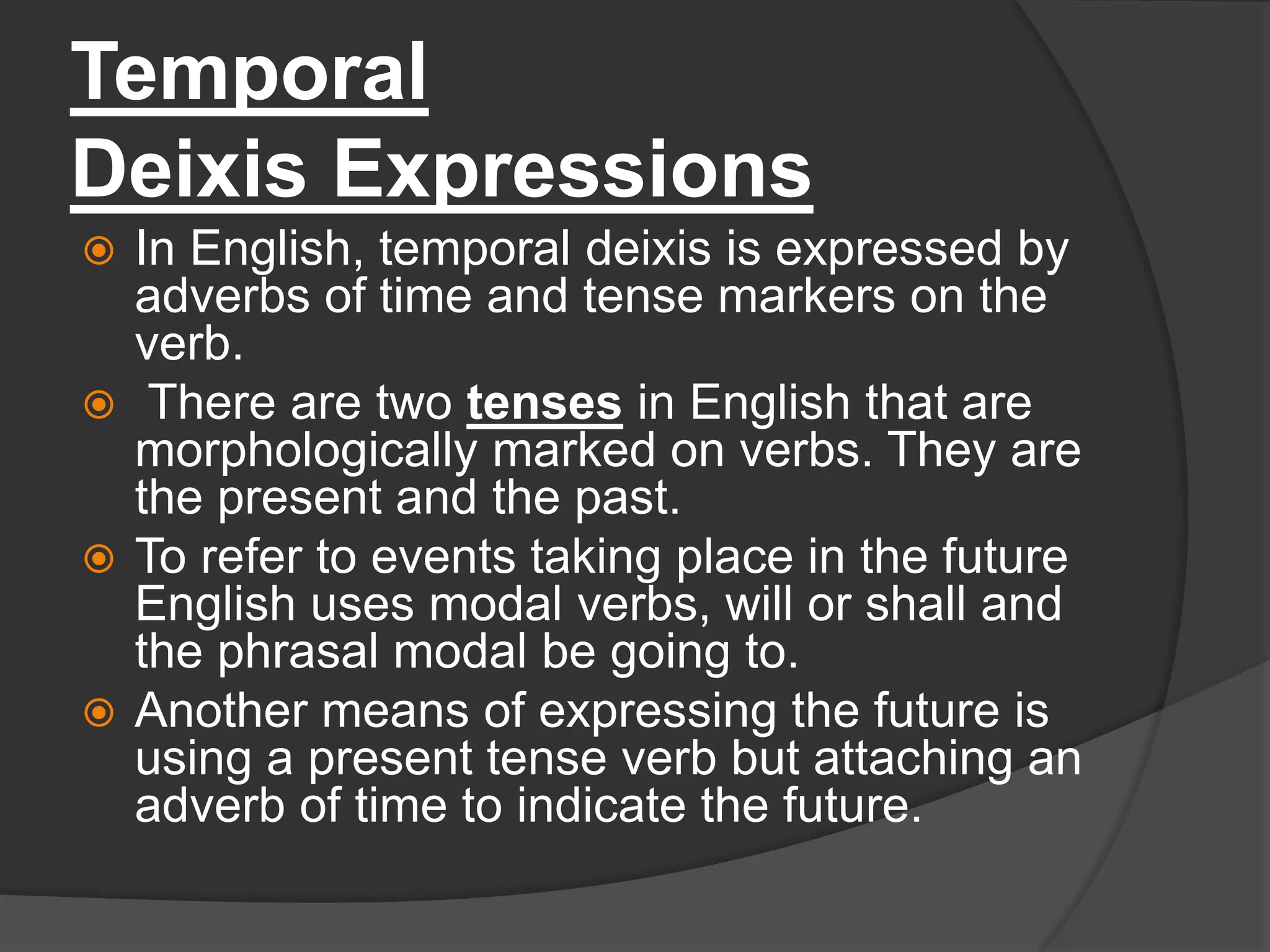 Temporal Deixis Expressions

In English, temporal deixis is expressed by adverbs of time and tense markers on the verb.

There are two tenses in English that are morphologically marked on verbs. They are the present and the past.

To refer to events taking place in the future English uses modal verbs, will or shall and the phrasal modal be going to.

Another means of expressing the future is using a present tense verb but attaching an adverb of time to indicate the future.